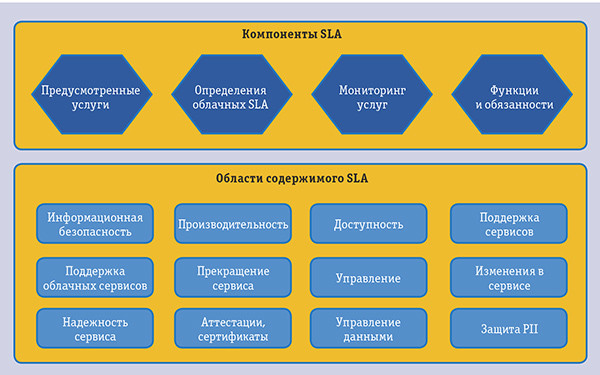 Компоненты SLA

Предусмотренные услуги

Определения облачных SLA

Мониторинг услуг

Функции и обязанности

Области содержимого SLA

Информационная безопасность

Производительность

Доступность

Поддержка сервисов

Поддержка облачных сервисов

Прекращение сервиса

Управление

Изменения в сервисе

Надежность сервиса

Аттестации, сертификаты

Управление данными

Защита PII